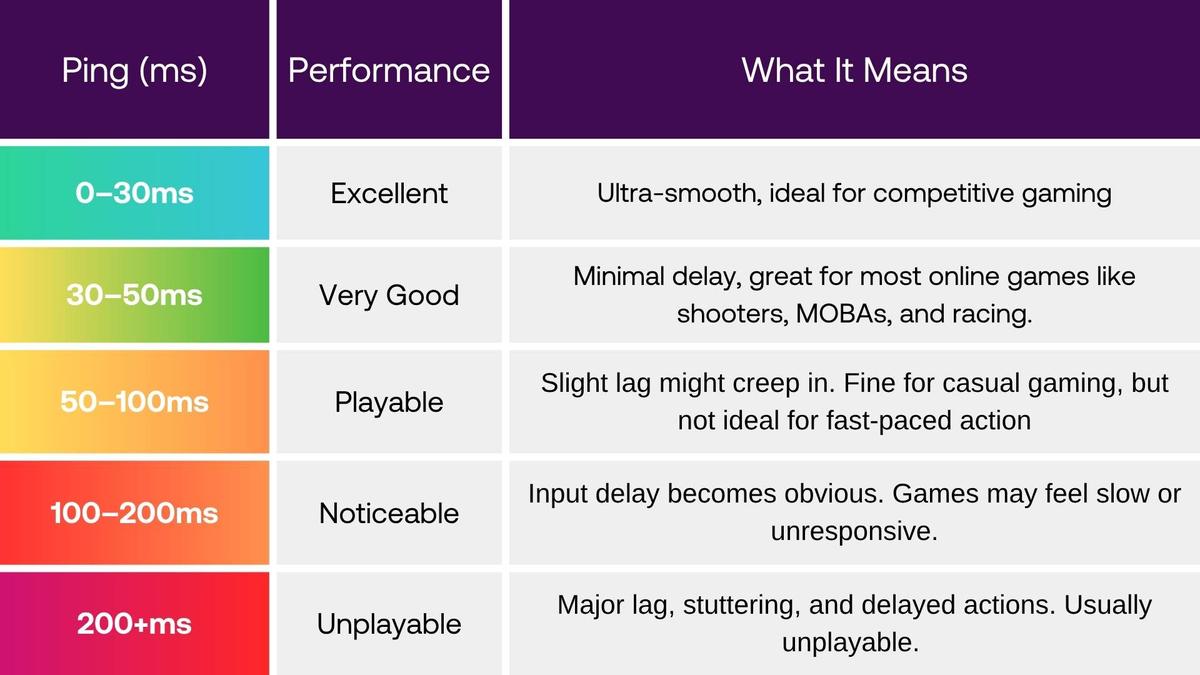 | Ping (ms) | Performance | What It Means |
|---|---|---|
| 0–30ms | Excellent | Ultra-smooth, ideal for competitive gaming |
| 30–50ms | Very Good | Minimal delay, great for most online games like shooters, MOBAs, and racing. |
| 50–100ms | Playable | Slight lag might creep in. Fine for casual gaming, but not ideal for fast-paced action |
| 100–200ms | Noticeable | Input delay becomes obvious. Games may feel slow or unresponsive. |
| 200+ms | Unplayable | Major lag, stuttering, and delayed actions. Usually unplayable. |